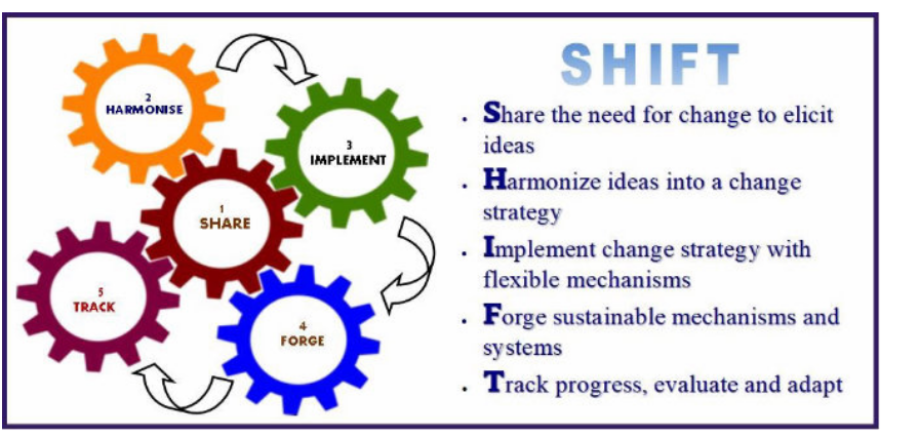 2
HARMONISE

3
IMPLEMENT

1
SHARE

5
TRACK

4
FORGE

SHIFT

. Share the need for change to elicit ideas

. Harmonize ideas into a change strategy

. Implement change strategy with flexible mechanisms

. Forge sustainable mechanisms and systems

. Track progress, evaluate and adapt